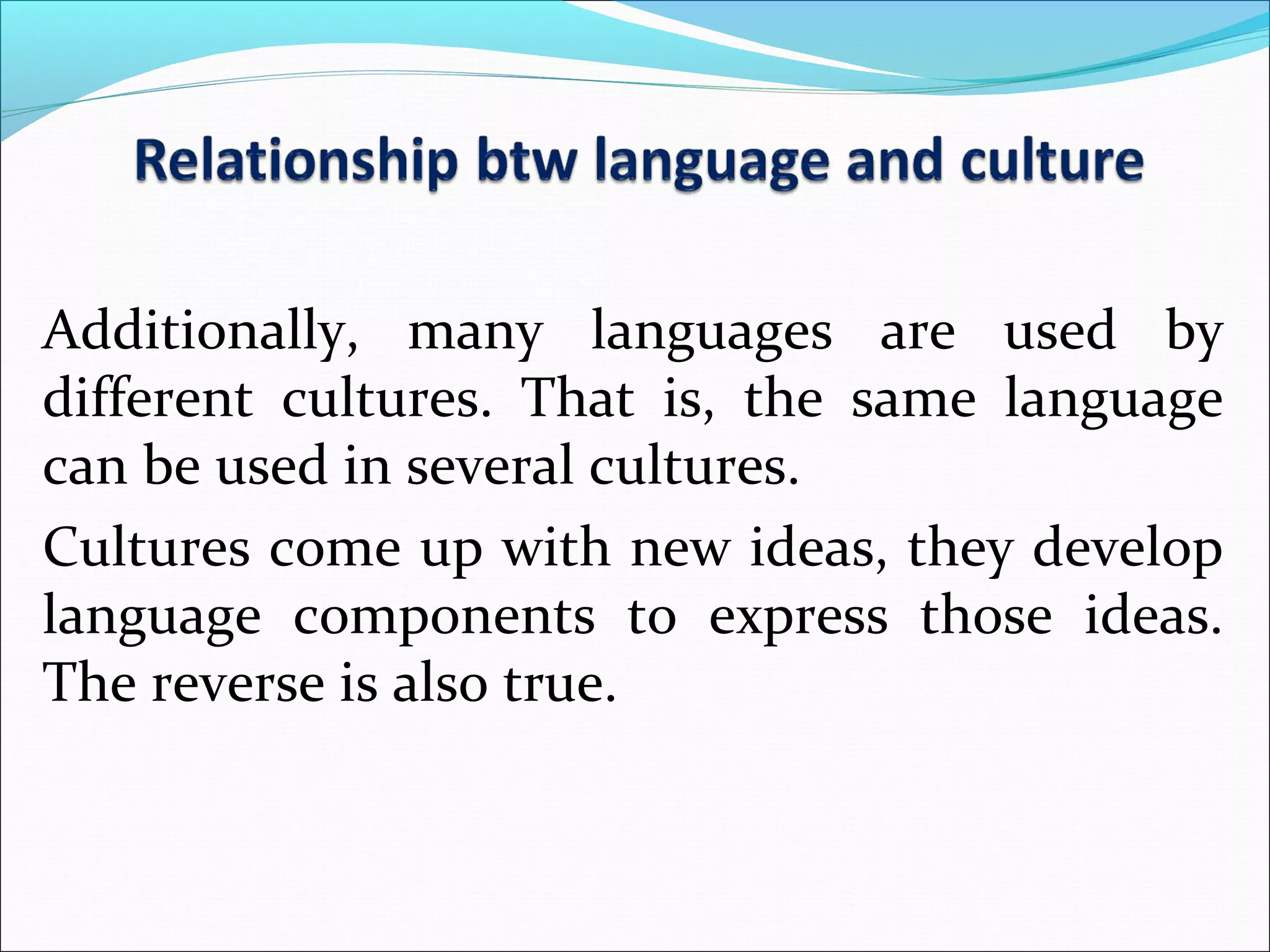 Relationship btw language and culture

Additionally, many languages are used by different cultures. That is, the same language can be used in several cultures.

Cultures come up with new ideas, they develop language components to express those ideas. The reverse is also true.